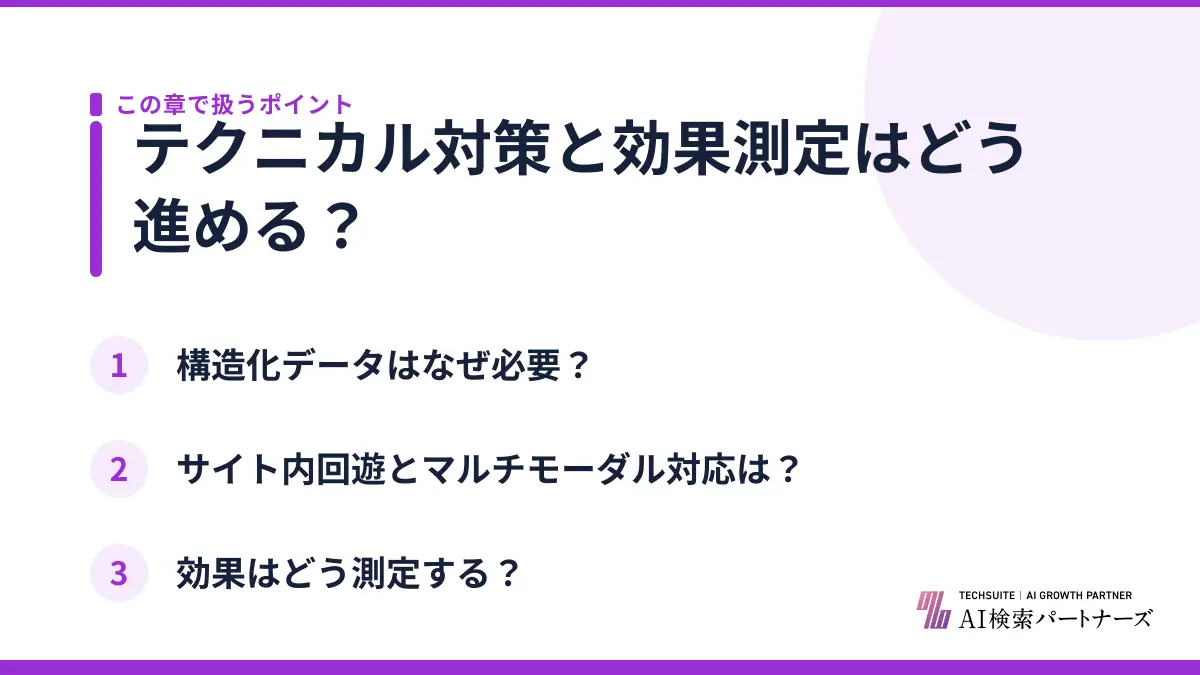 この章で扱うポイント

テクニカル対策と効果測定はどう進める？

1 構造化データはなぜ必要？

2 サイト内回遊とマルチモーダル対応は？

3 効果はどう測定する？

TECHSUITE | AI GROWTH PARTNER
AI検索パートナーズ